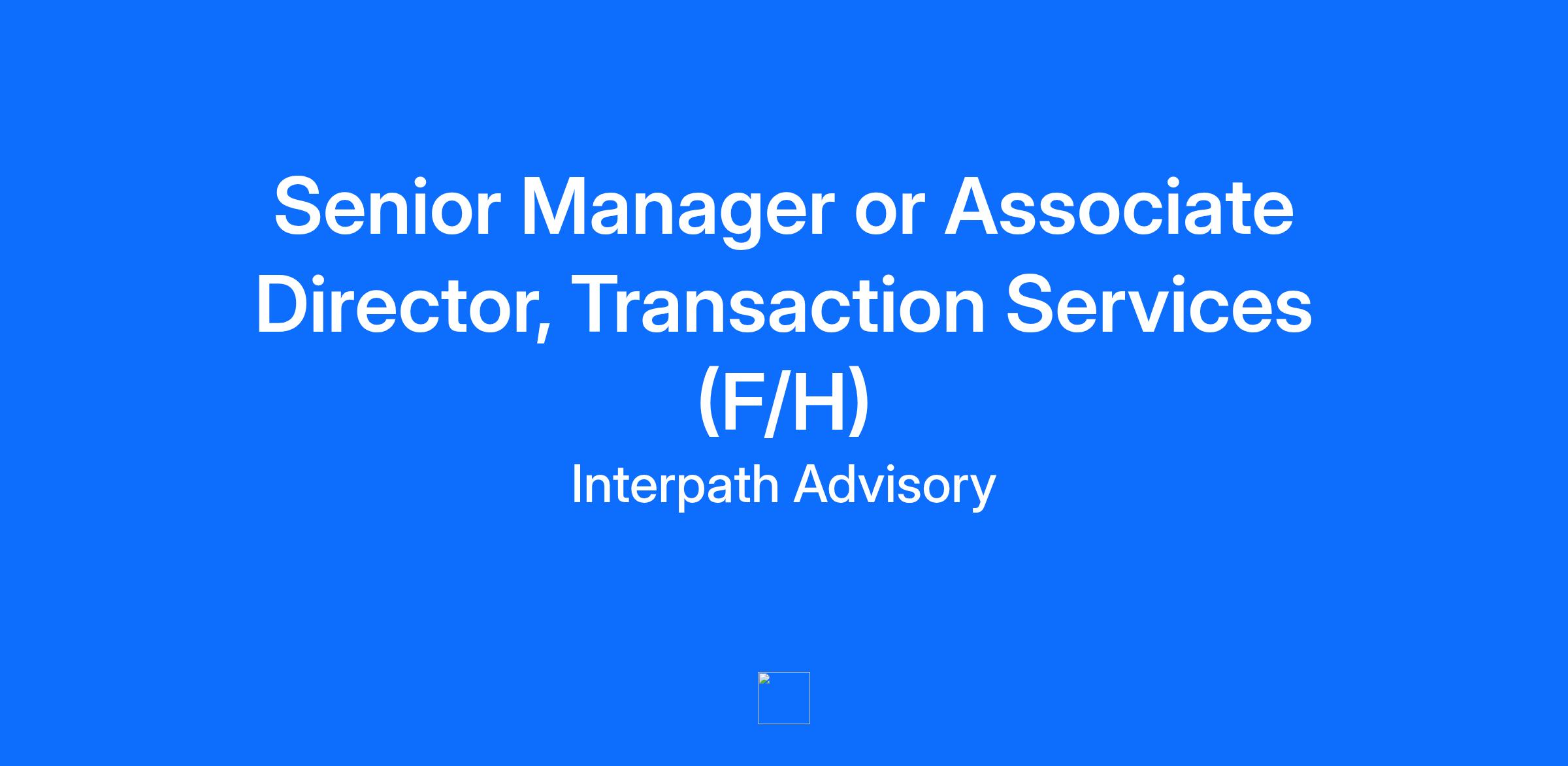 Senior Manager or Associate Director, Transaction Services (F/H)

Interpath Advisory